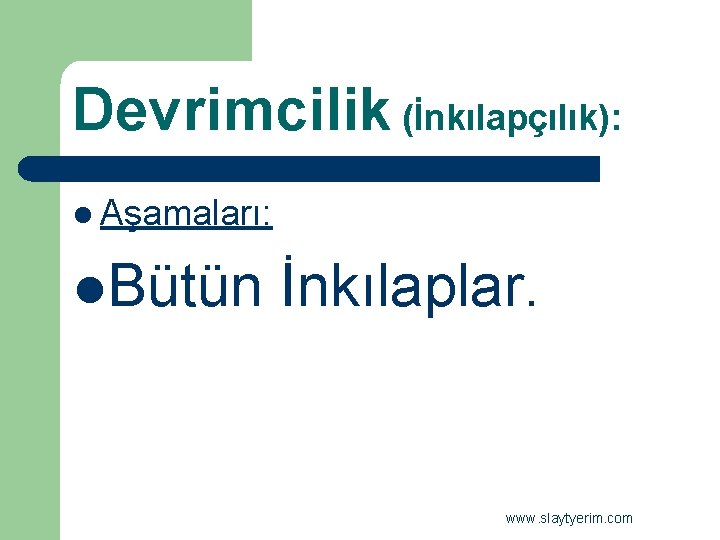 Devrimcilik (İnkılapçılık):

- Aşamaları:
- Bütün İnkılaplar.

www.slaytyerim.com